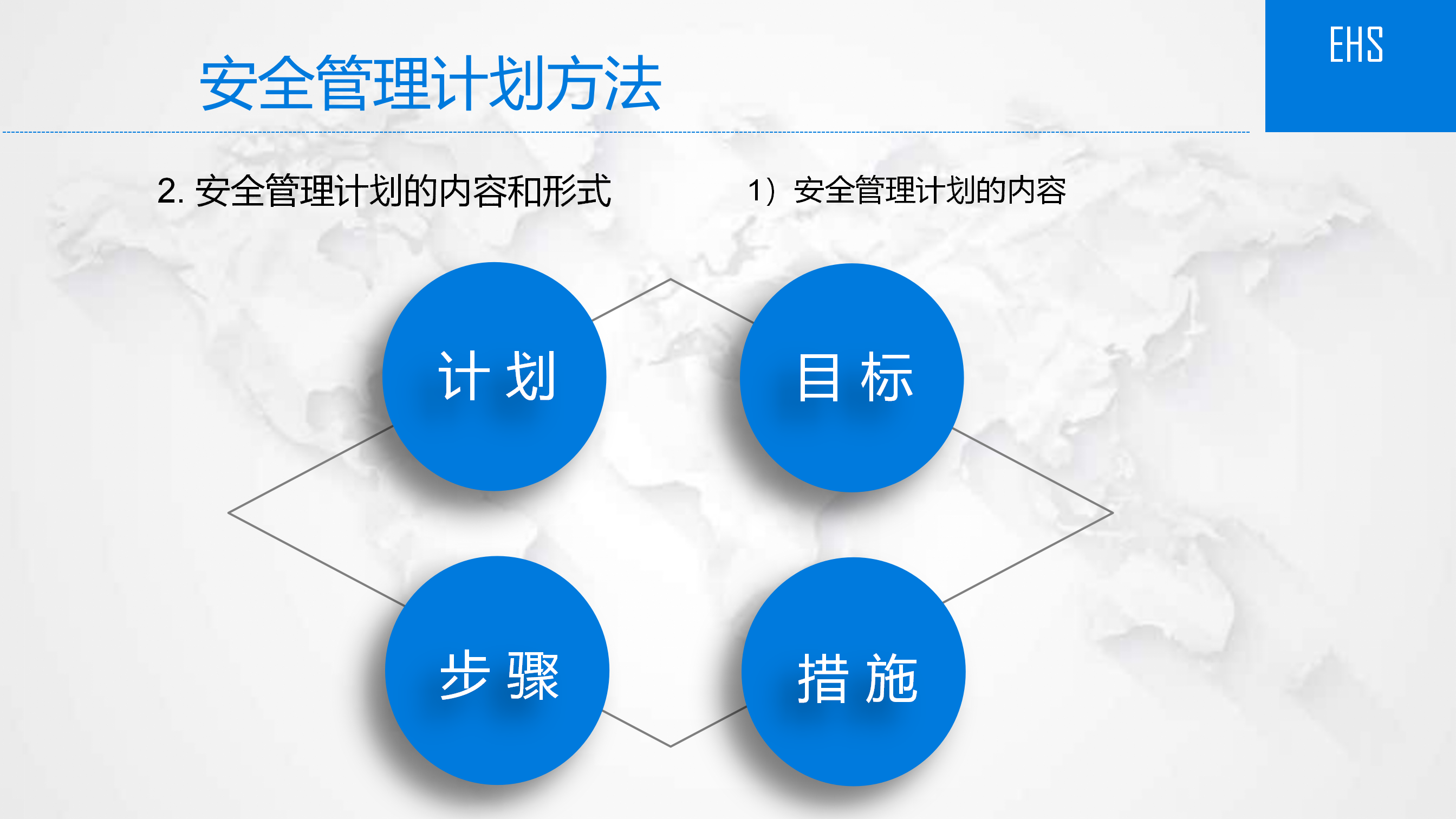 安全管理计划方法

EHS

2. 安全管理计划的内容和形式

1）安全管理计划的内容

计 划

目 标

步 骤

措 施